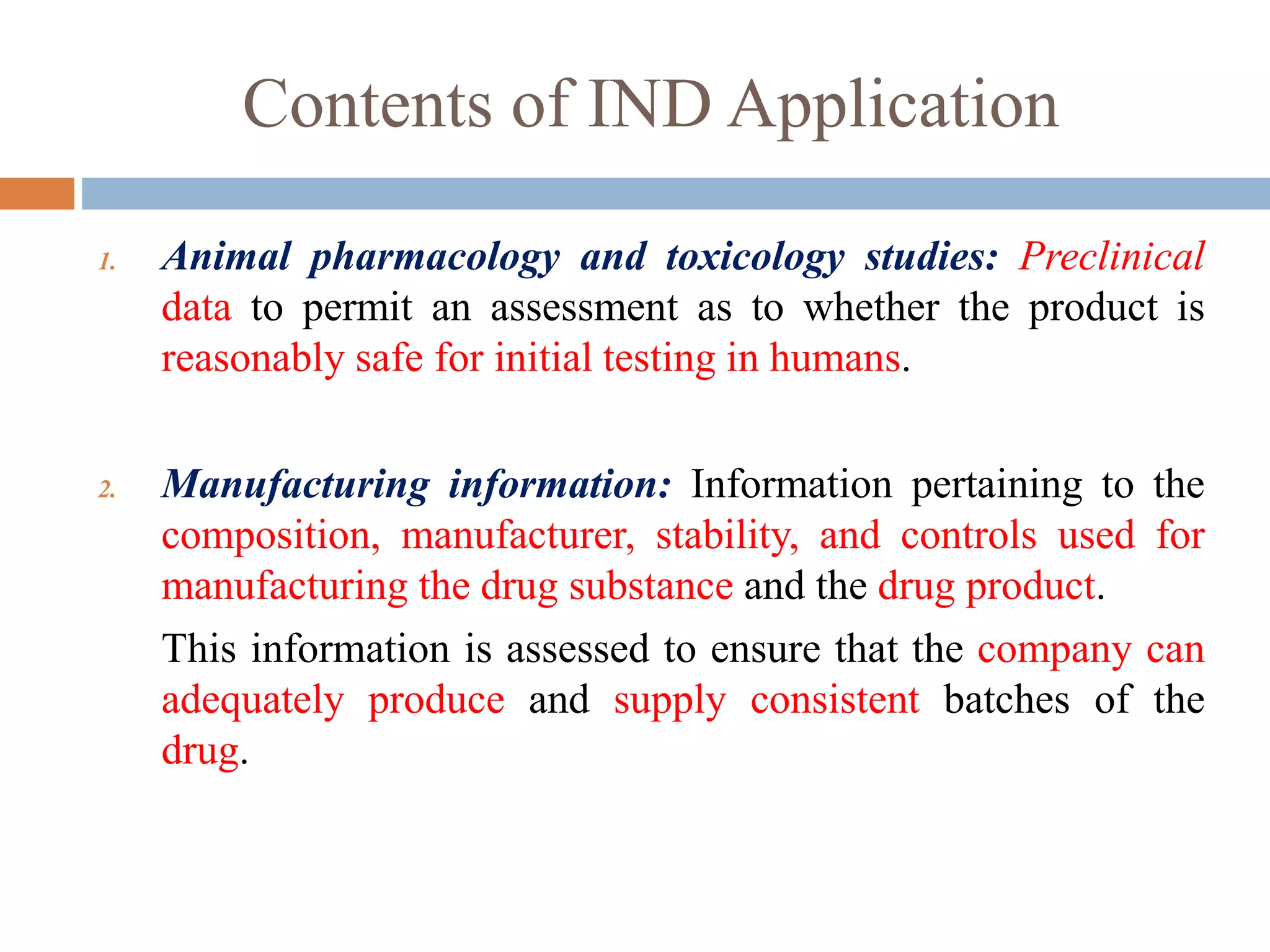 Contents of IND Application

1. Animal pharmacology and toxicology studies: Preclinical data to permit an assessment as to whether the product is reasonably safe for initial testing in humans.

2. Manufacturing information: Information pertaining to the composition, manufacturer, stability, and controls used for manufacturing the drug substance and the drug product.

This information is assessed to ensure that the company can adequately produce and supply consistent batches of the drug.